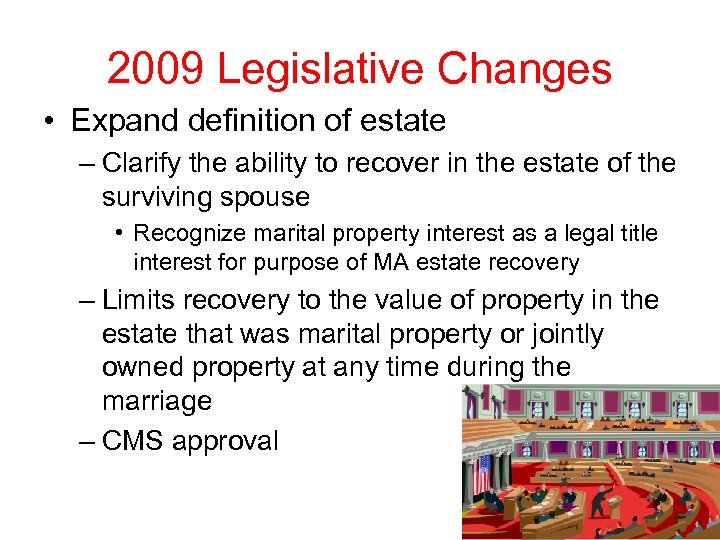 2009 Legislative Changes

• Expand definition of estate

– Clarify the ability to recover in the estate of the surviving spouse

• Recognize marital property interest as a legal title interest for purpose of MA estate recovery

– Limits recovery to the value of property in the estate that was marital property or jointly owned property at any time during the marriage

– CMS approval